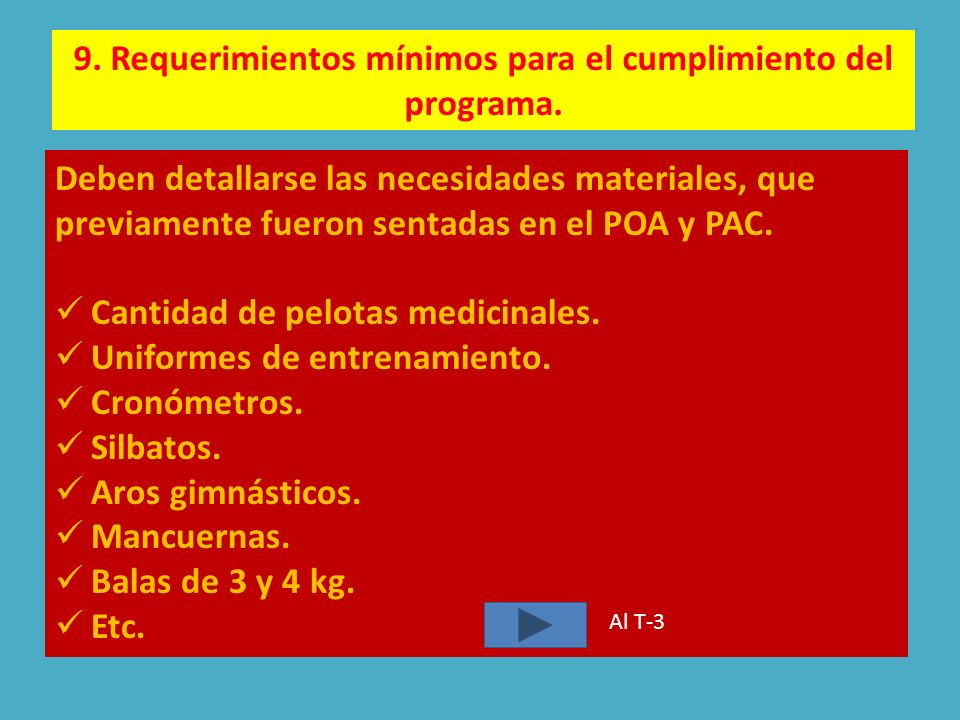 9. Requerimientos mínimos para el cumplimiento del programa.

Deben detallarse las necesidades materiales, que previamente fueron sentadas en el POA y PAC.

✓ Cantidad de pelotas medicinales.
✓ Uniformes de entrenamiento.
✓ Cronómetros.
✓ Silbatos.
✓ Aros gimnásticos.
✓ Mancuernas.
✓ Balas de 3 y 4 kg.
✓ Etc.

Al T-3